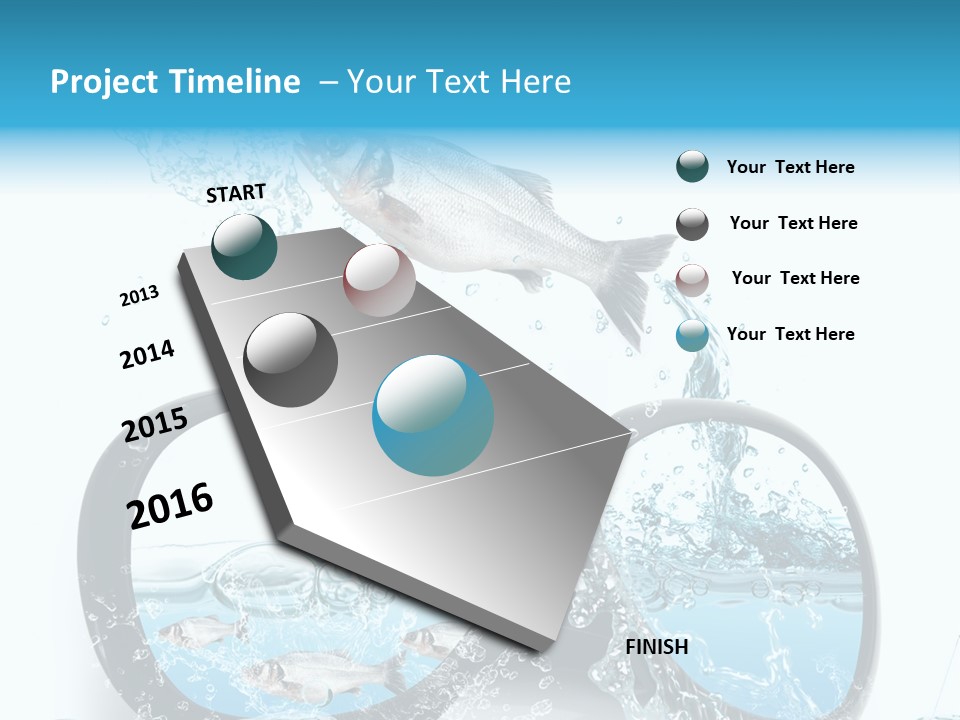 Project Timeline – Your Text Here

START

2013

2014

2015

2016

FINISH

Your Text Here

Your Text Here

Your Text Here

Your Text Here